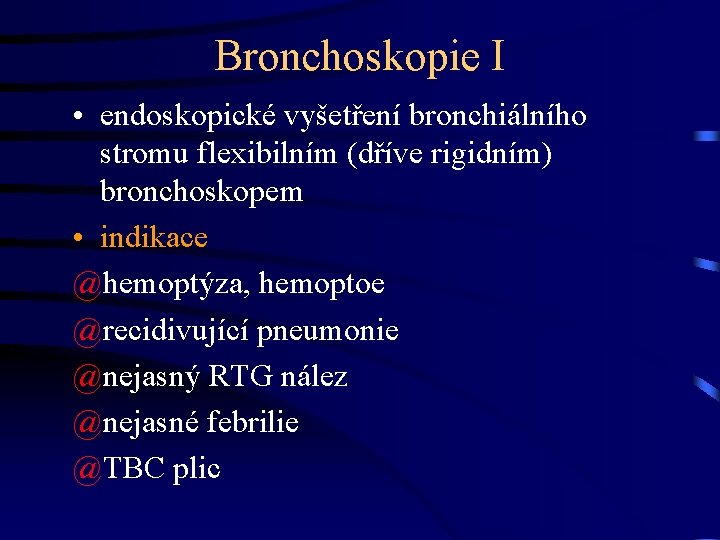 Bronchoskopie I

• endoskopické vyšetření bronchiálního stromu flexibilním (dříve rigidním) bronchoskopem

• indikace

@hemoptýza, hemoptoe

@recidivující pneumonie

@nejasný RTG nález

@nejasné febrilie

@TBC plic